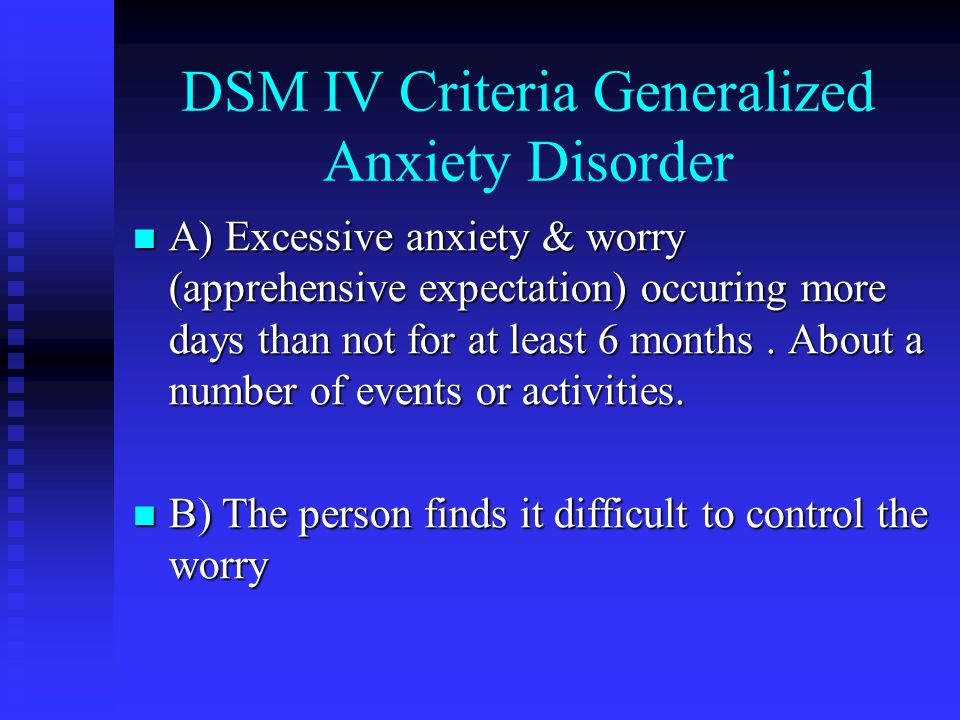 DSM IV Criteria Generalized Anxiety Disorder

A) Excessive anxiety & worry (apprehensive expectation) occuring more days than not for at least 6 months . About a number of events or activities.

B) The person finds it difficult to control the worry